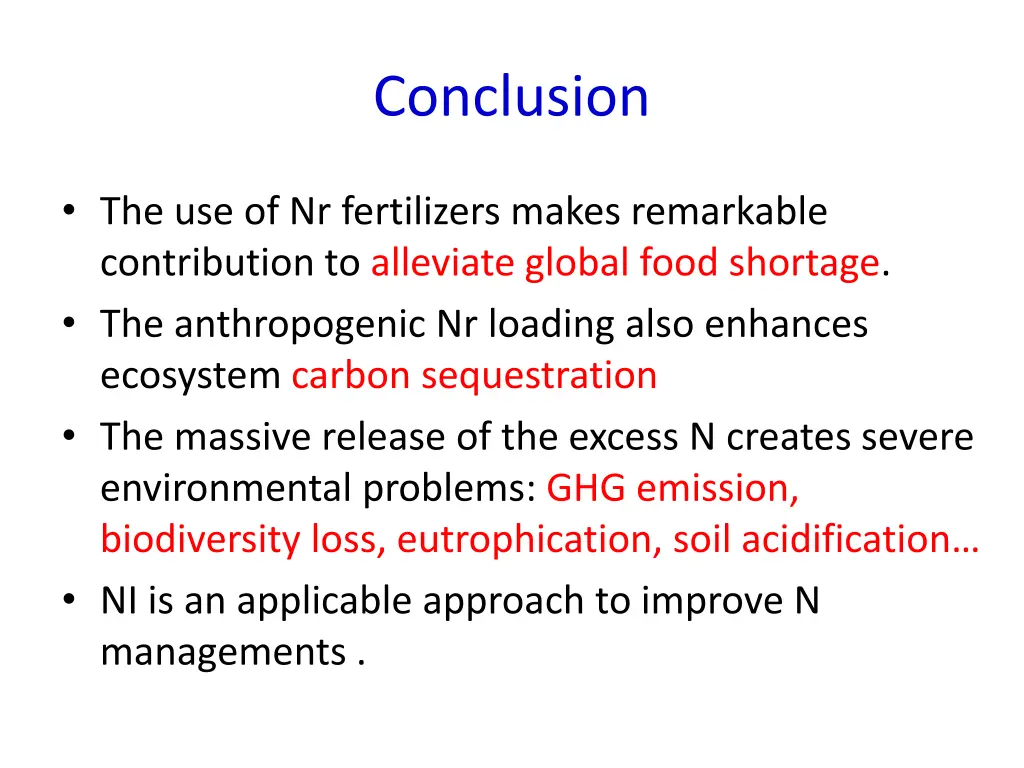 Conclusion

• The use of Nr fertilizers makes remarkable contribution to alleviate global food shortage.
• The anthropogenic Nr loading also enhances ecosystem carbon sequestration
• The massive release of the excess N creates severe environmental problems: GHG emission, biodiversity loss, eutrophication, soil acidification…
• NI is an applicable approach to improve N managements .